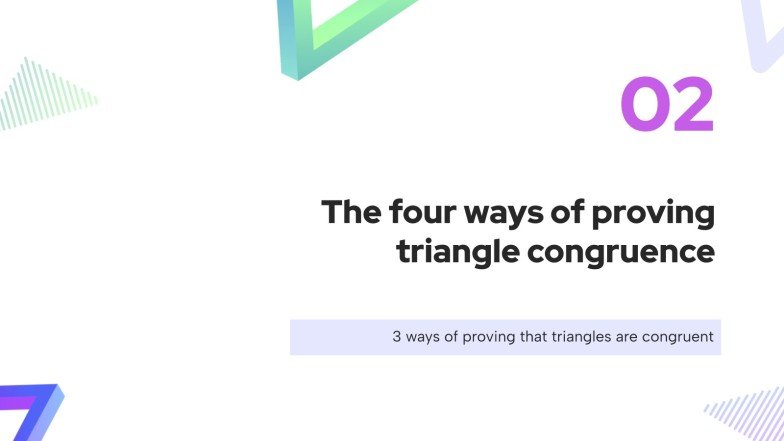 02

The four ways of proving triangle congruence

3 ways of proving that triangles are congruent